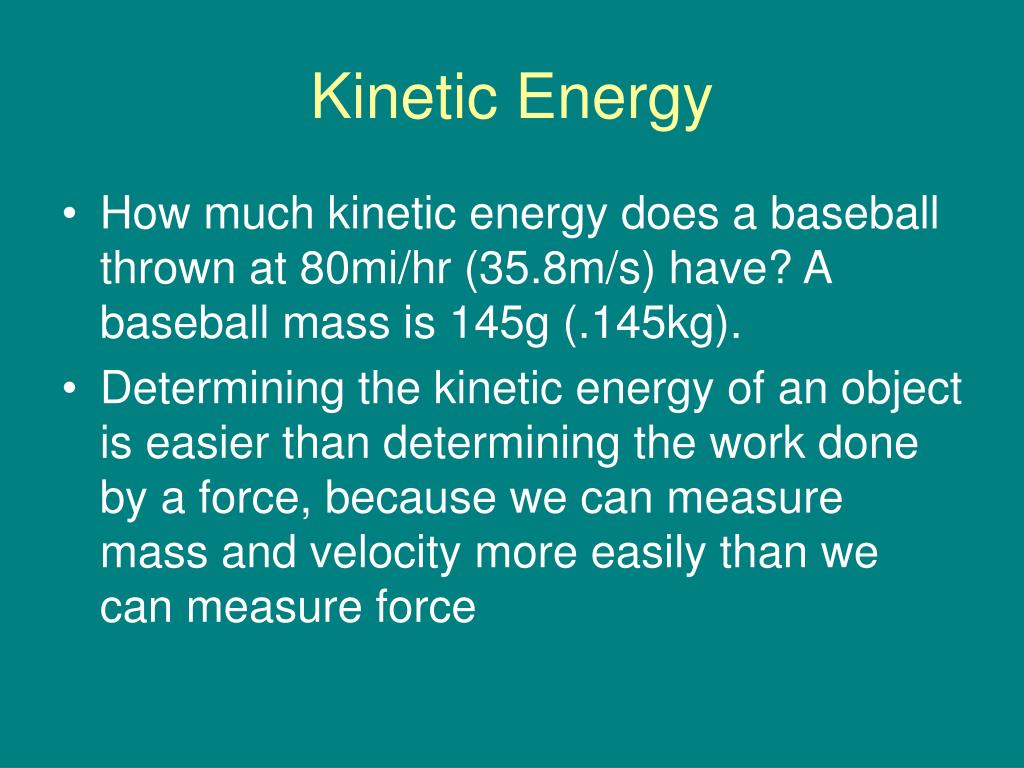 Kinetic Energy

• How much kinetic energy does a baseball thrown at 80mi/hr (35.8m/s) have? A baseball mass is 145g (.145kg).

• Determining the kinetic energy of an object is easier than determining the work done by a force, because we can measure mass and velocity more easily than we can measure force